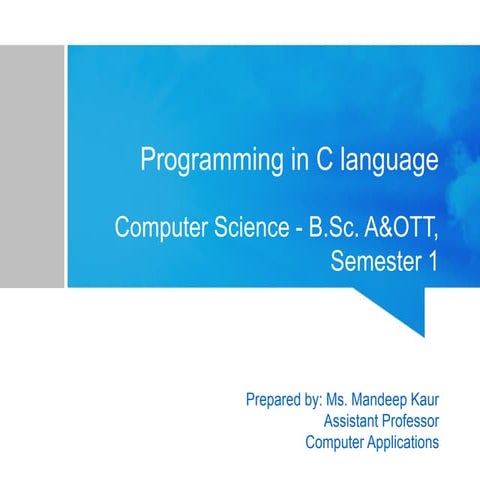 Programming in C language

Computer Science - B.Sc. A&OTT, Semester 1

Prepared by: Ms. Mandeep Kaur
Assistant Professor
Computer Applications